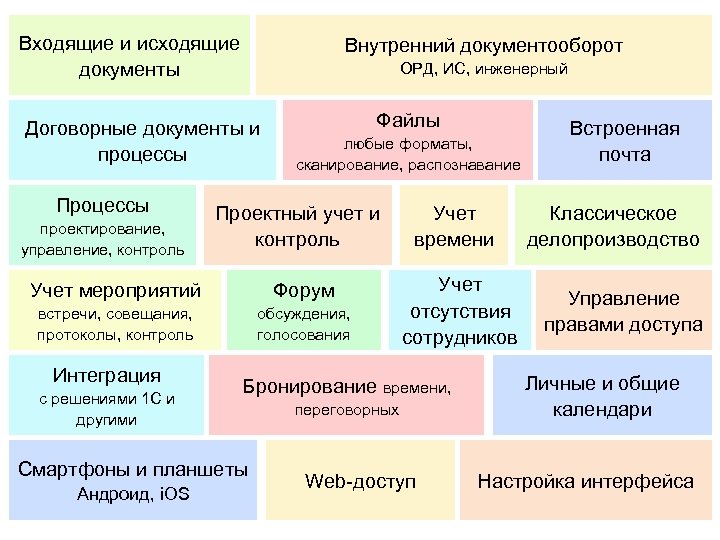 Входящие и исходящие документы

Внутренний документооборот
ОРД, ИС, инженерный

Договорные документы и процессы

Файлы
любые форматы, сканирование, распознавание

Встроенная почта

Процессы
проектирование, управление, контроль

Проектный учет и контроль

Учет времени

Классическое делопроизводство

Учет мероприятий
встречи, совещания, протоколы, контроль

Форум
обсуждения, голосования

Учет отсутствия сотрудников

Управление правами доступа

Интеграция
с решениями 1С и другими

Бронирование времени, переговорных

Личные и общие календари

Смартфоны и планшеты
Андроид, iOS

Web-доступ

Настройка интерфейса